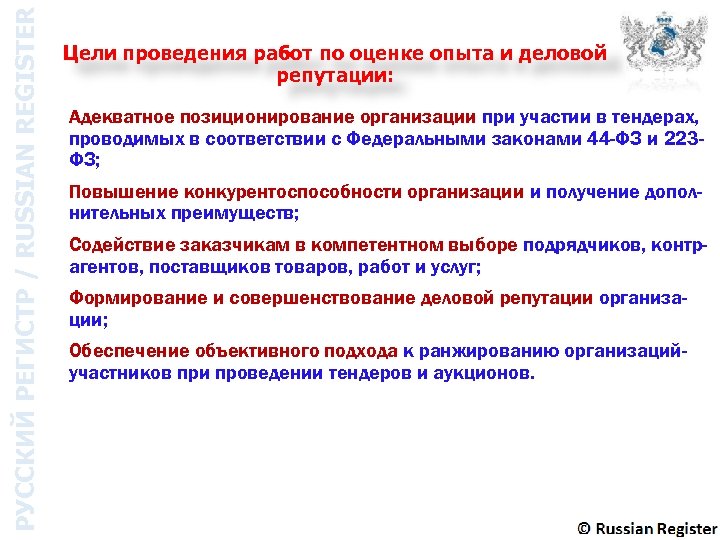 РУССКИЙ РЕГИСТР / RUSSIAN REGISTER

Цели проведения работ по оценке опыта и деловой репутации:

Адекватное позиционирование организации при участии в тендерах, проводимых в соответствии с Федеральными законами 44-ФЗ и 223-ФЗ;

Повышение конкурентоспособности организации и получение дополнительных преимуществ;

Содействие заказчикам в компетентном выборе подрядчиков, контрагентов, поставщиков товаров, работ и услуг;

Формирование и совершенствование деловой репутации организации;

Обеспечение объективного подхода к ранжированию организаций-участников при проведении тендеров и аукционов.

© Russian Register